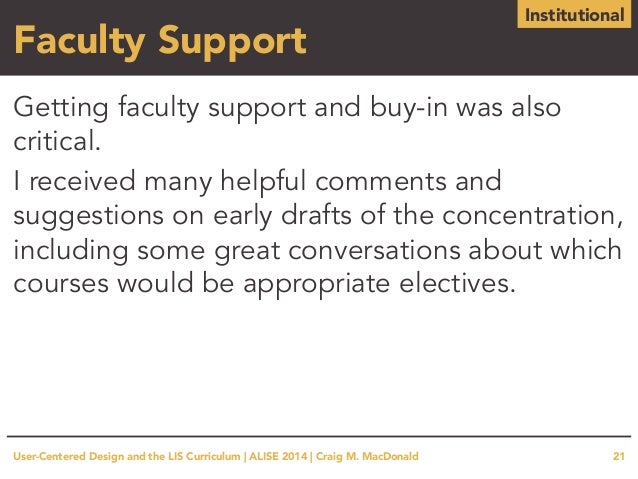 Institutional

Faculty Support

Getting faculty support and buy-in was also critical.

I received many helpful comments and suggestions on early drafts of the concentration, including some great conversations about which courses would be appropriate electives.

User-Centered Design and the LIS Curriculum | ALISE 2014 | Craig M. MacDonald 21